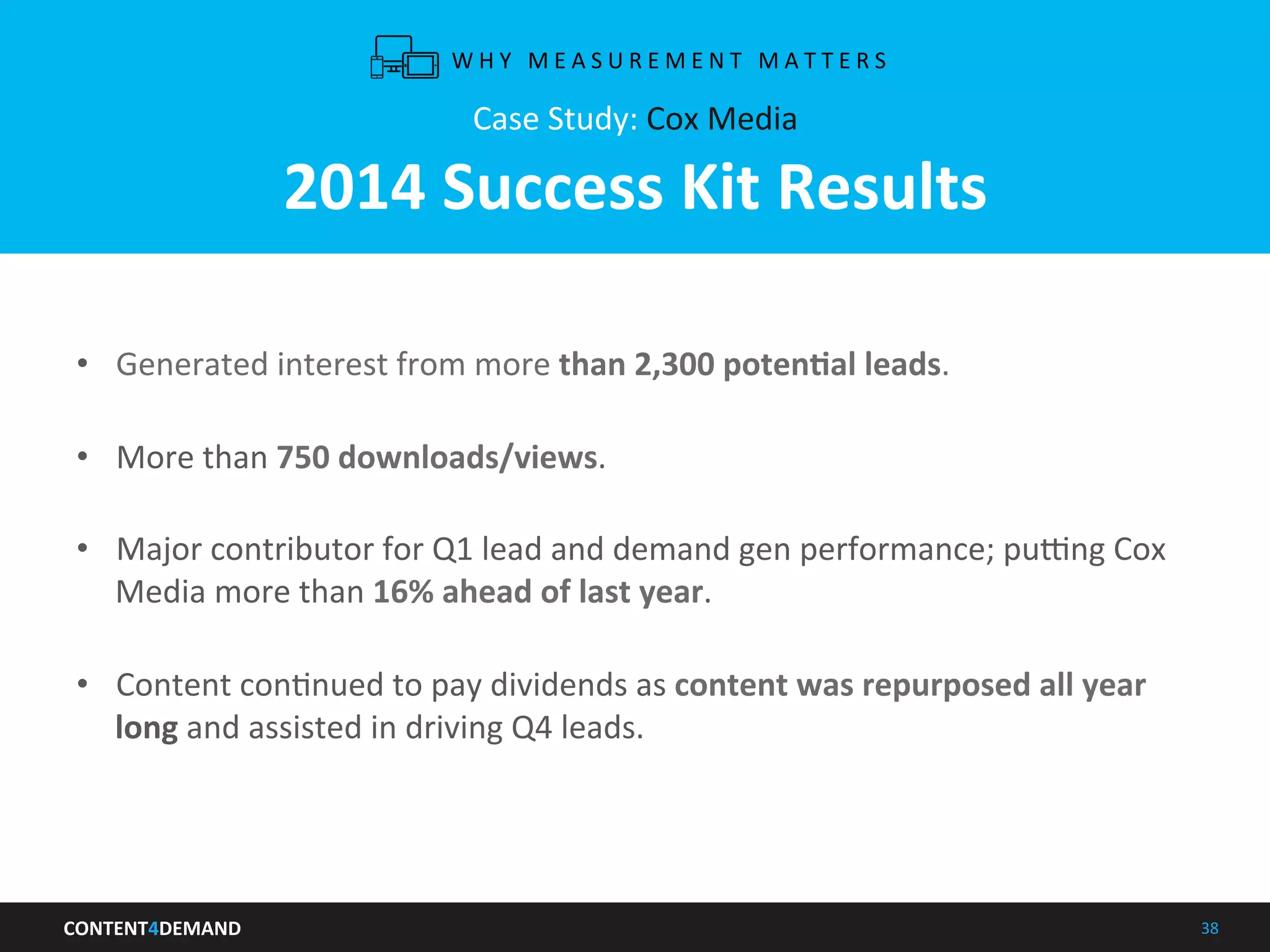 WHY MEASUREMENT MATTERS

Case Study: Cox Media

2014 Success Kit Results

• Generated interest from more than 2,300 potential leads.

• More than 750 downloads/views.

• Major contributor for Q1 lead and demand gen performance; putting Cox Media more than 16% ahead of last year.

• Content continued to pay dividends as content was repurposed all year long and assisted in driving Q4 leads.

CONTENT4DEMAND

38